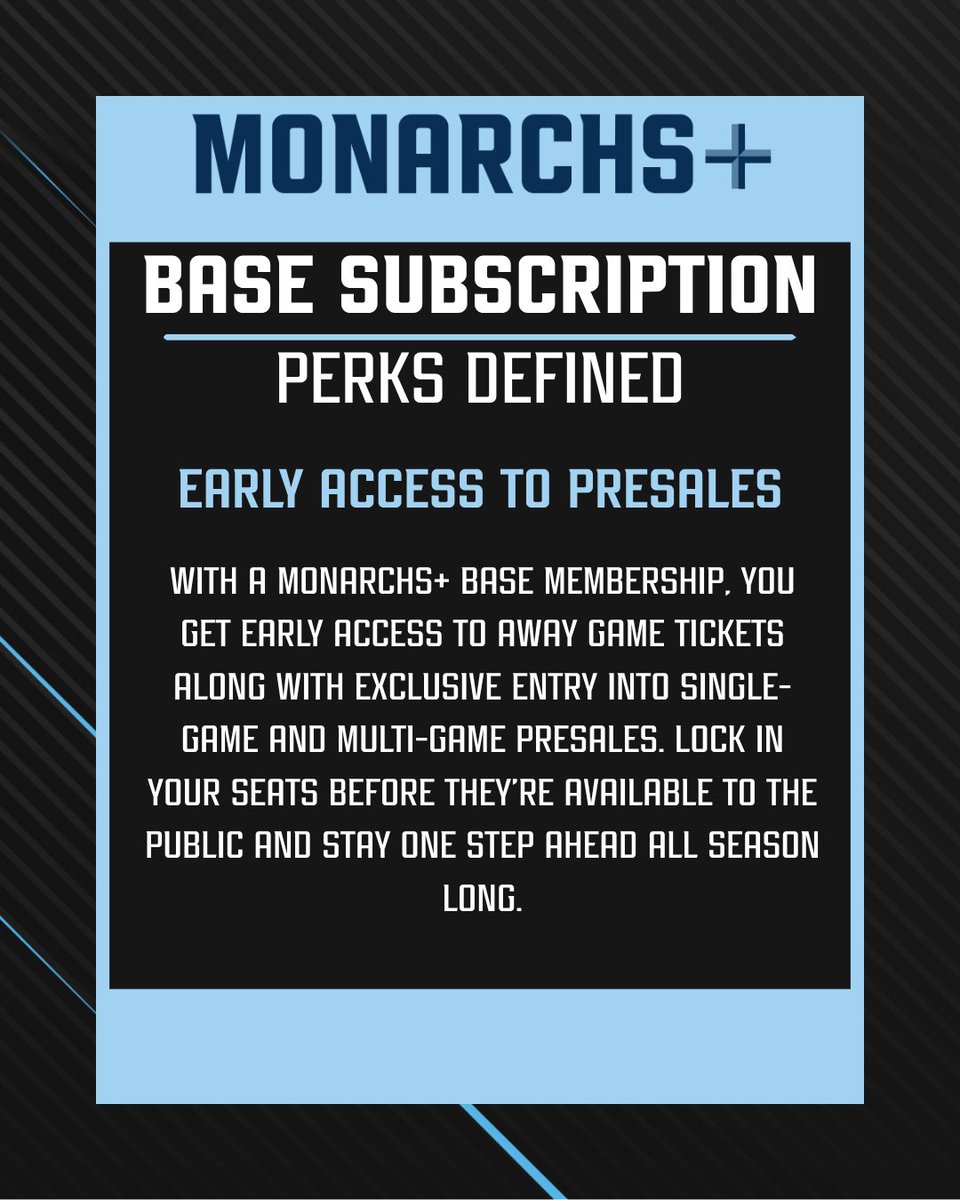 MONARCHS+

BASE SUBSCRIPTION

PERKS DEFINED

EARLY ACCESS TO PRESALES

WITH A MONARCHS+ BASE MEMBERSHIP, YOU GET EARLY ACCESS TO AWAY GAME TICKETS ALONG WITH EXCLUSIVE ENTRY INTO SINGLE-GAME AND MULTI-GAME PRESALES. LOCK IN YOUR SEATS BEFORE THEY'RE AVAILABLE TO THE PUBLIC AND STAY ONE STEP AHEAD ALL SEASON LONG.